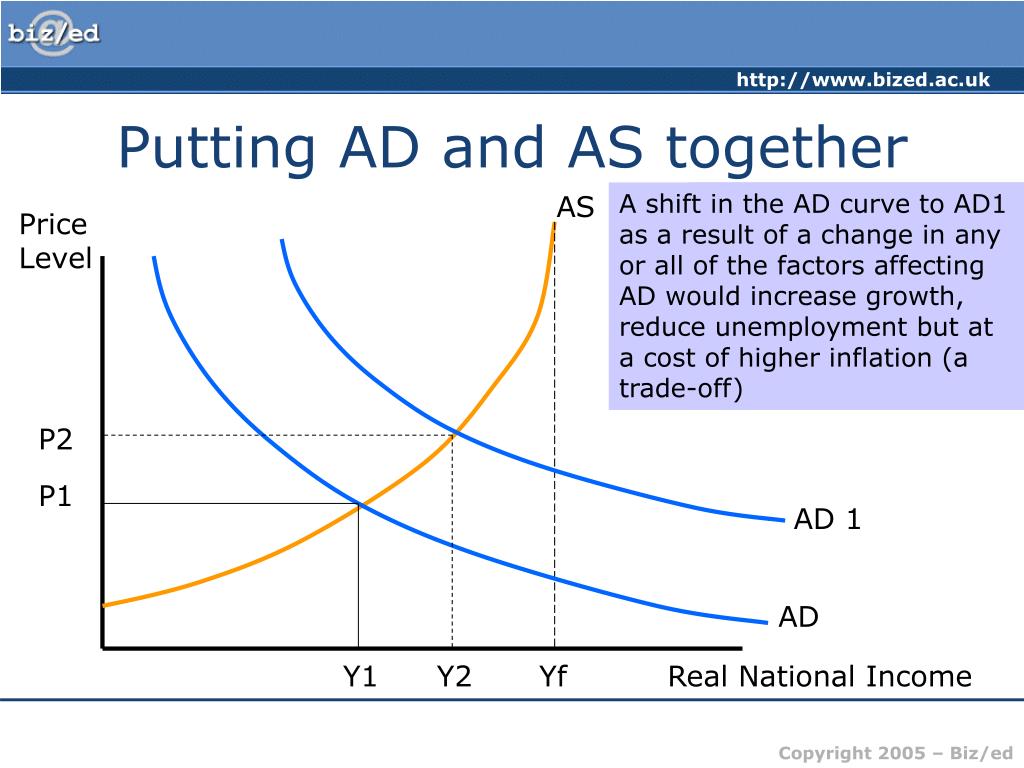 biz/ed

http://www.bized.ac.uk

Putting AD and AS together

Price Level

AS

A shift in the AD curve to AD1 as a result of a change in any or all of the factors affecting AD would increase growth, reduce unemployment but at a cost of higher inflation (a trade-off)

P2

P1

AD 1

AD

Y1

Y2

Yf

Real National Income

Copyright 2005 – Biz/ed